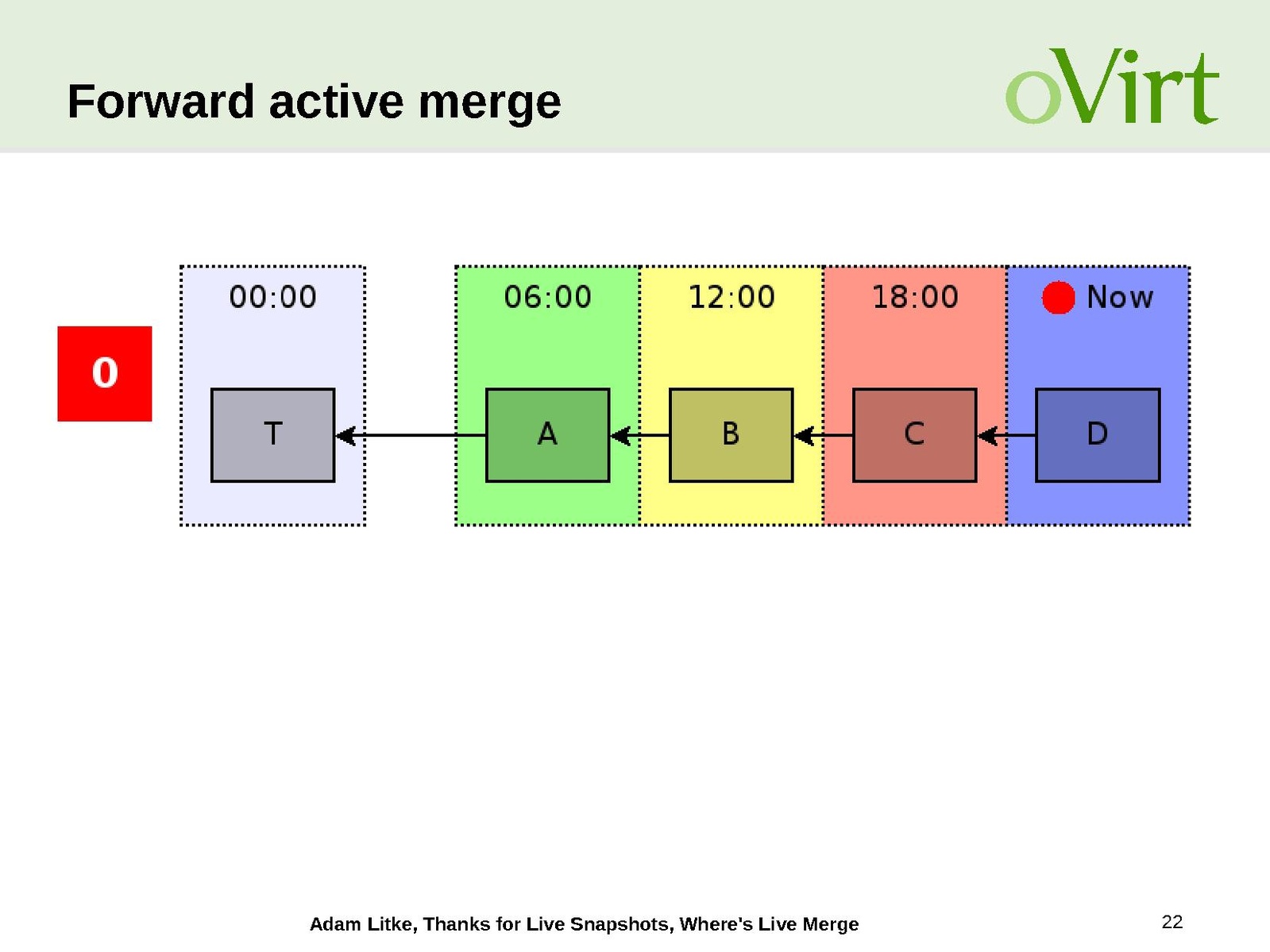 Forward active merge

oVirt

0

00:00

06:00

12:00

18:00

Now

T

A

B

C

D

Adam Litke, Thanks for Live Snapshots, Where's Live Merge

22